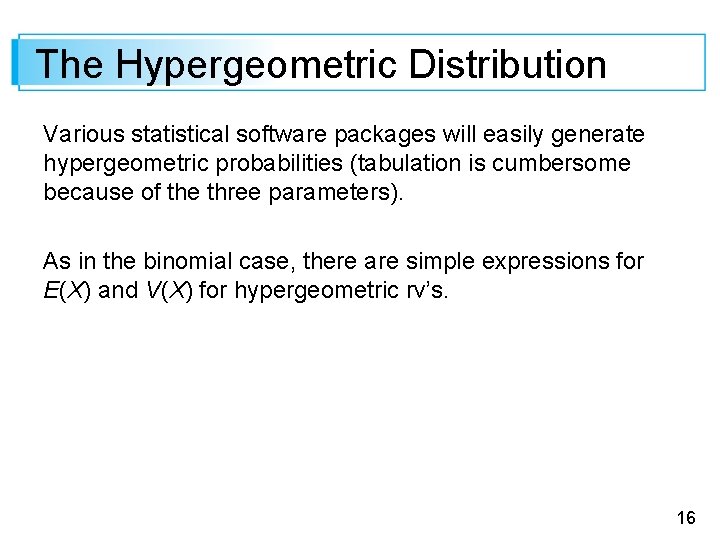 The Hypergeometric Distribution

Various statistical software packages will easily generate hypergeometric probabilities (tabulation is cumbersome because of the three parameters).

As in the binomial case, there are simple expressions for $E(X)$ and $V(X)$ for hypergeometric rv's.

16